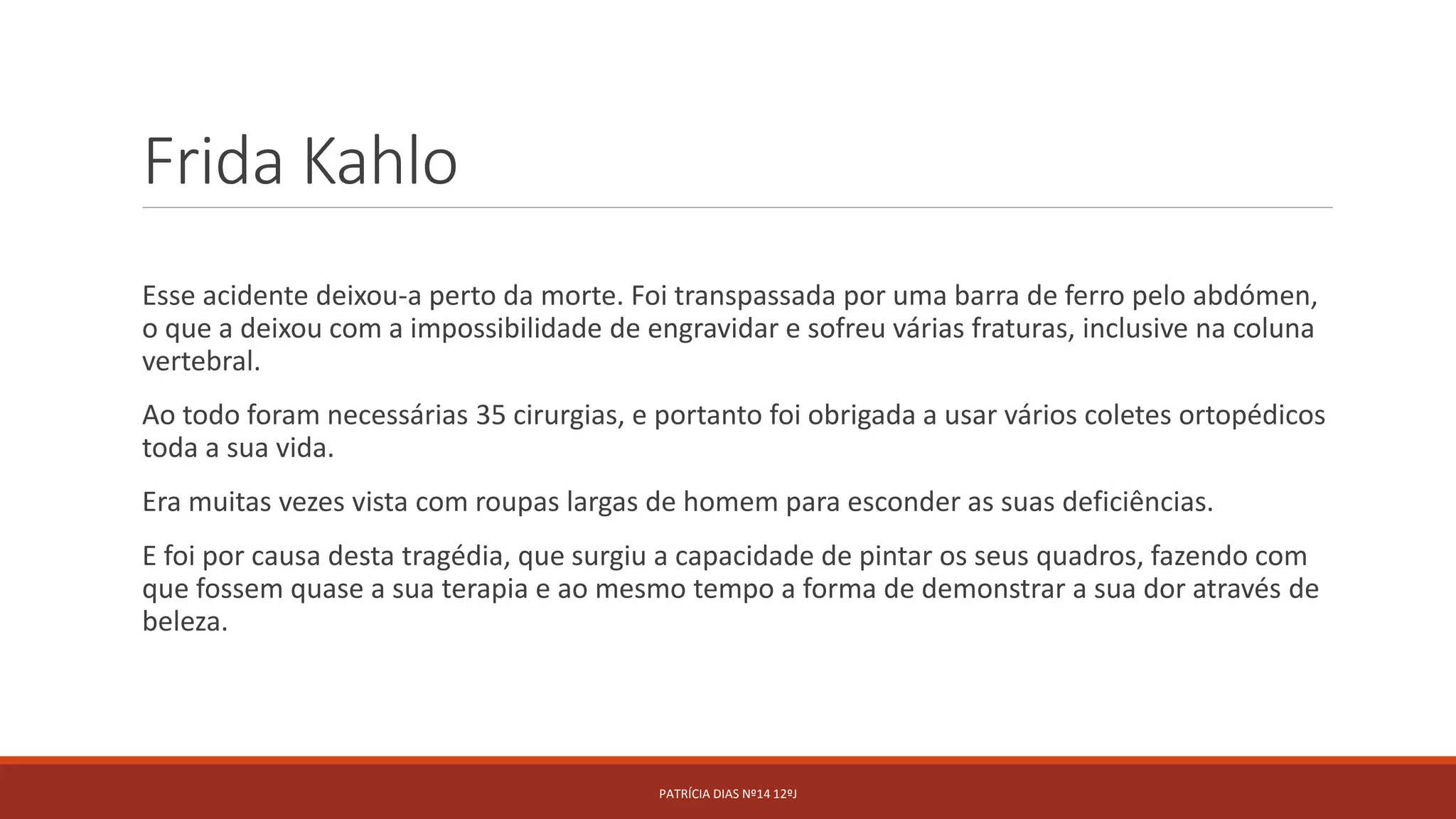 Frida Kahlo

Esse acidente deixou-a perto da morte. Foi transpassada por uma barra de ferro pelo abdómen, o que a deixou com a impossibilidade de engravidar e sofreu várias fraturas, inclusive na coluna vertebral.

Ao todo foram necessárias 35 cirurgias, e portanto foi obrigada a usar vários coletes ortopédicos toda a sua vida.

Era muitas vezes vista com roupas largas de homem para esconder as suas deficiências.

E foi por causa desta tragédia, que surgiu a capacidade de pintar os seus quadros, fazendo com que fossem quase a sua terapia e ao mesmo tempo a forma de demonstrar a sua dor através de beleza.

PATRÍCIA DIAS Nº14 12ºJ